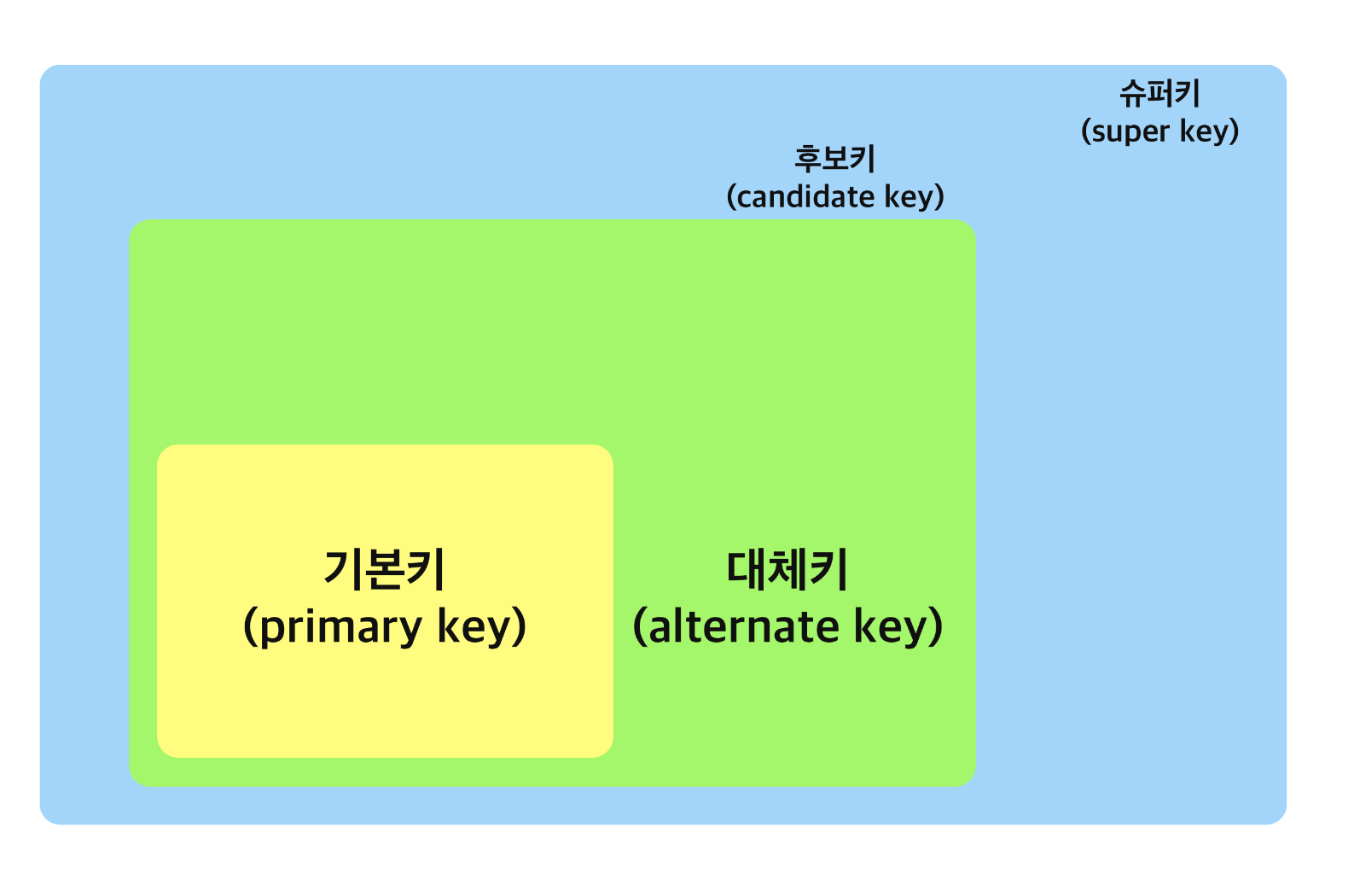 슈퍼키
(super key)

후보키
(candidate key)

기본키
(primary key)

대체키
(alternate key)